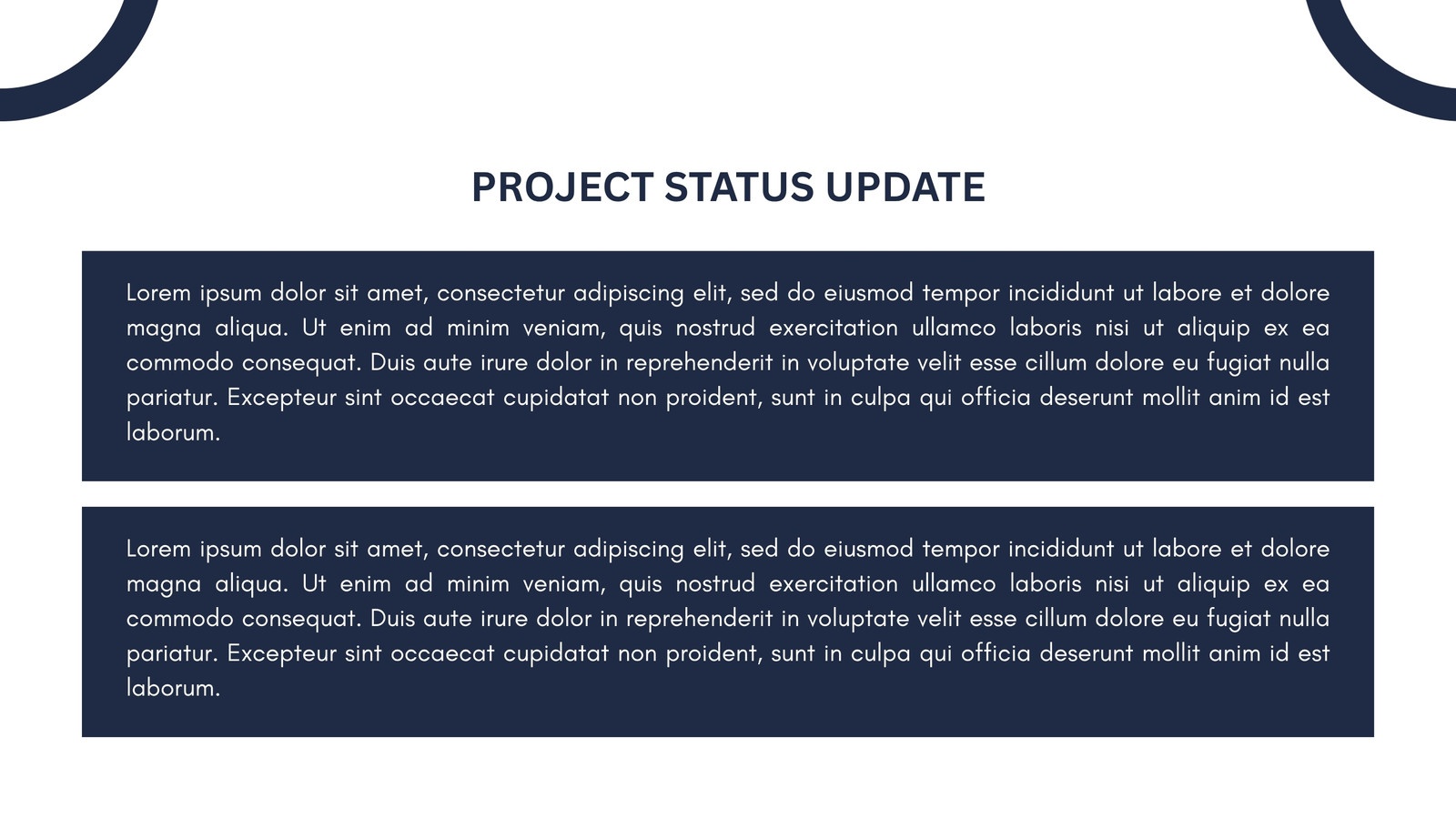 PROJECT STATUS UPDATE

Lorem ipsum dolor sit amet, consectetur adipiscing elit, sed do eiusmod tempor incididunt ut labore et dolore magna aliqua. Ut enim ad minim veniam, quis nostrud exercitation ullamco laboris nisi ut aliquip ex ea commodo consequat. Duis aute irure dolor in reprehenderit in voluptate velit esse cillum dolore eu fugiat nulla pariatur. Excepteur sint occaecat cupidatat non proident, sunt in culpa qui officia deserunt mollit anim id est laborum.

Lorem ipsum dolor sit amet, consectetur adipiscing elit, sed do eiusmod tempor incididunt ut labore et dolore magna aliqua. Ut enim ad minim veniam, quis nostrud exercitation ullamco laboris nisi ut aliquip ex ea commodo consequat. Duis aute irure dolor in reprehenderit in voluptate velit esse cillum dolore eu fugiat nulla pariatur. Excepteur sint occaecat cupidatat non proident, sunt in culpa qui officia deserunt mollit anim id est laborum.